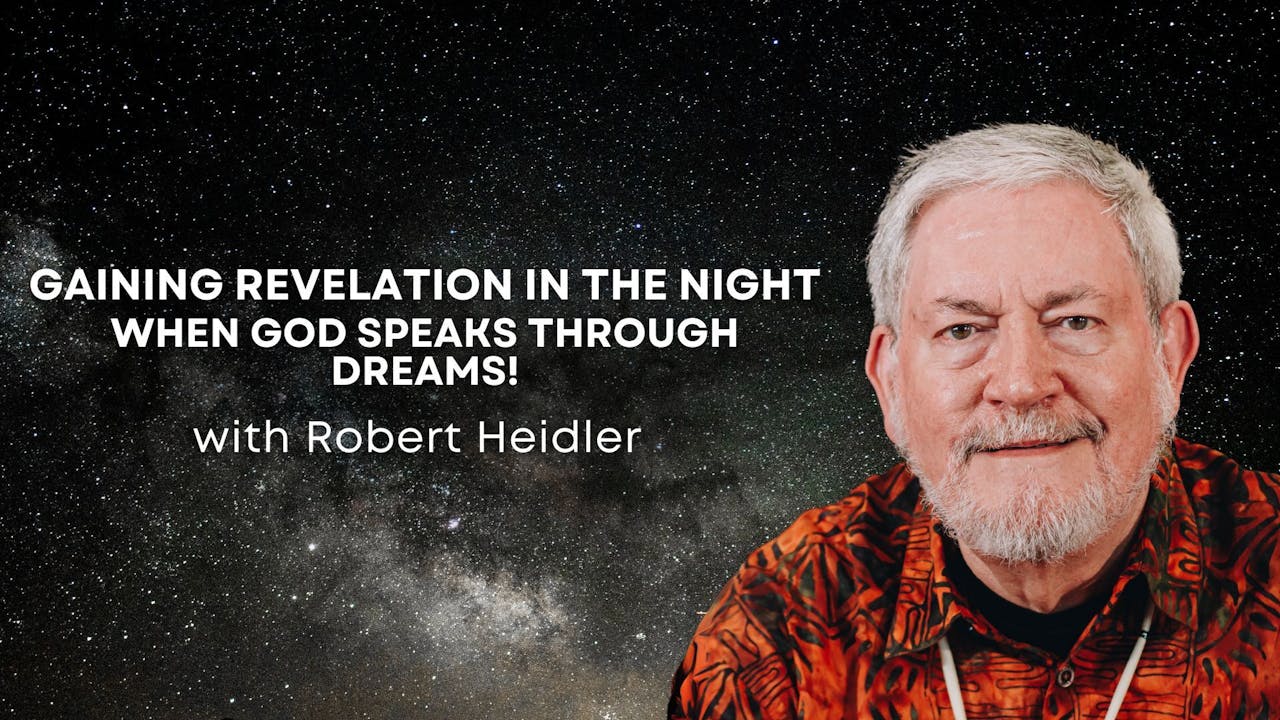 GAINING REVELATION IN THE NIGHT
WHEN GOD SPEAKS THROUGH DREAMS!

with Robert Heidler